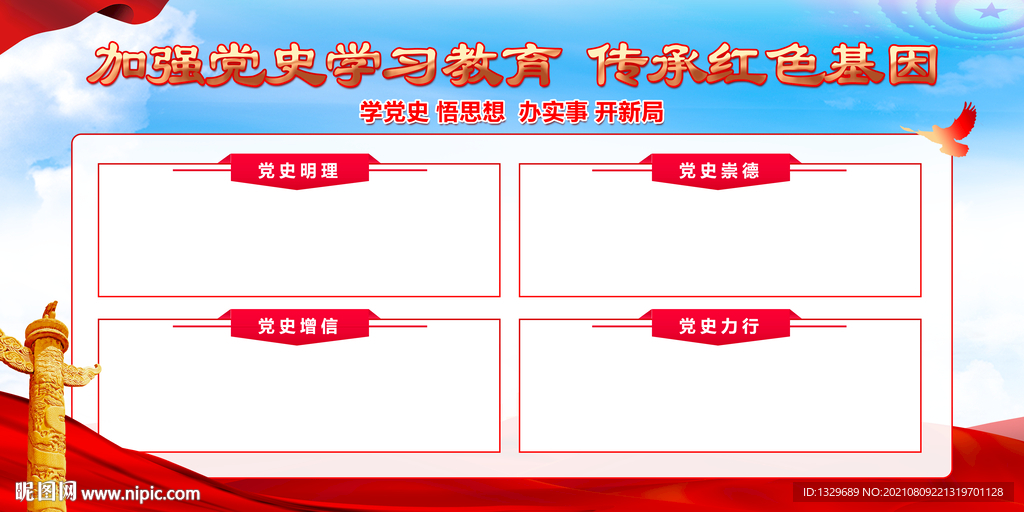 加强党史学习教育 传承红色基因

学党史 悟思想 办实事 开新局

党史明理

党史崇德

党史增信

党史力行

昵图网 www.nipic.com

ID:1329689 NO:20210809221319701128